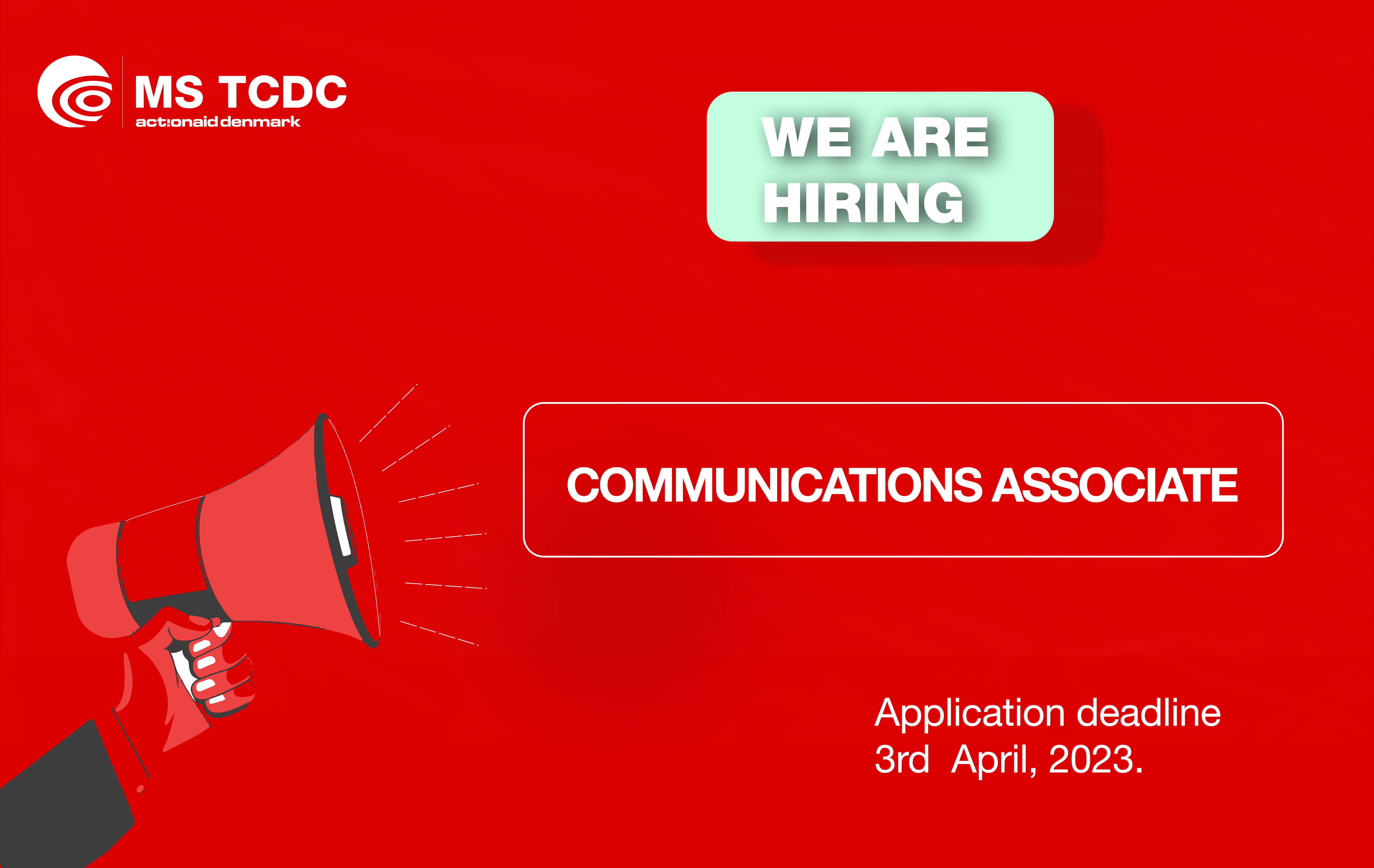 MS TCDC
act:onaid denmark

WE ARE HIRING

COMMUNICATIONS ASSOCIATE

Application deadline
3rd April, 2023.